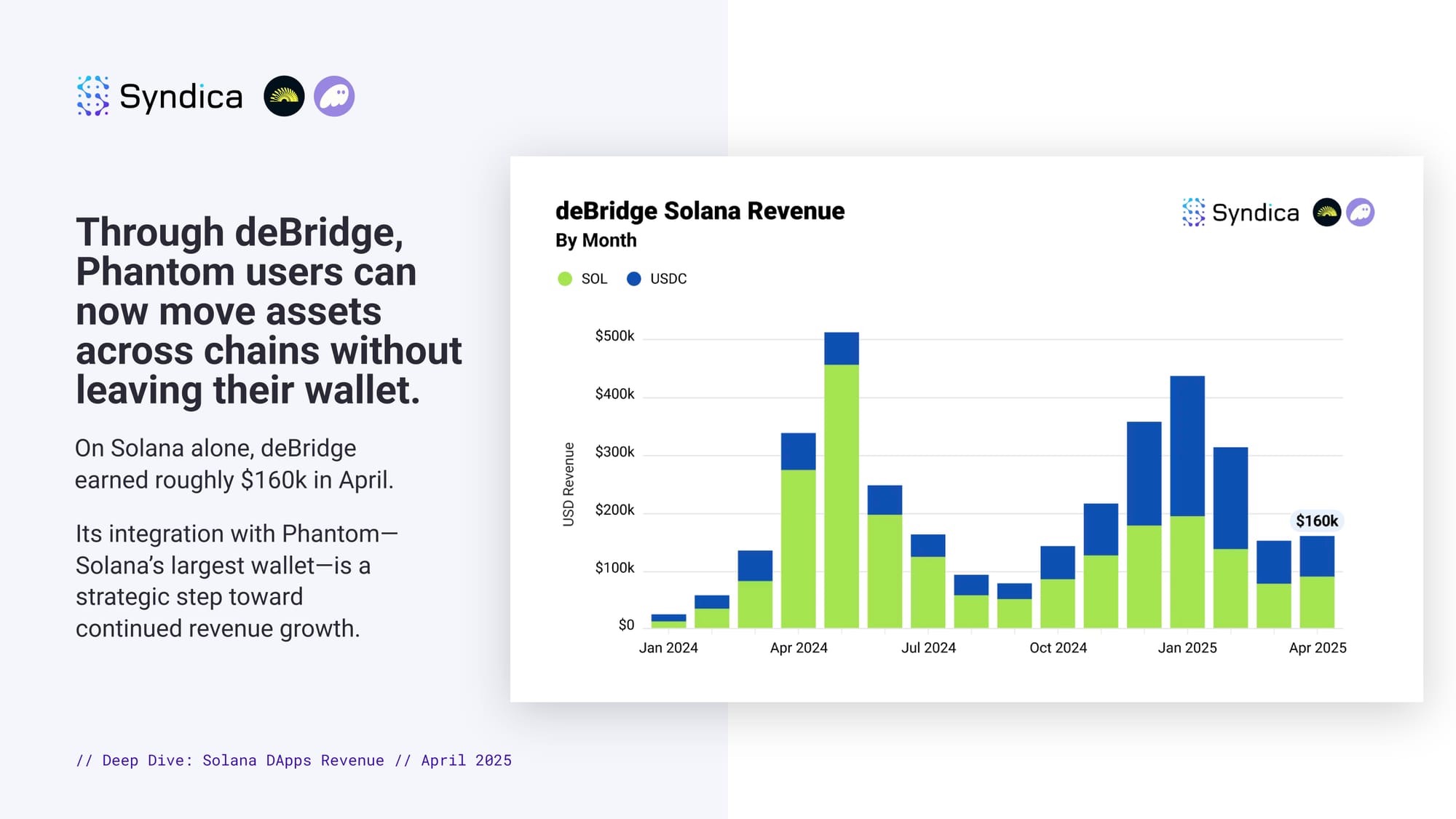 Syndica

Through deBridge, Phantom users can now move assets across chains without leaving their wallet.

On Solana alone, deBridge earned roughly $160k in April.

Its integration with Phantom—Solana's largest wallet—is a strategic step toward continued revenue growth.

// Deep Dive: Solana DApps Revenue // April 2025

deBridge Solana Revenue
By Month

Syndica

SOL USDC

USD Revenue

$500k
$400k
$300k
$200k
$100k
$0

$160k

Jan 2024 Apr 2024 Jul 2024 Oct 2024 Jan 2025 Apr 2025